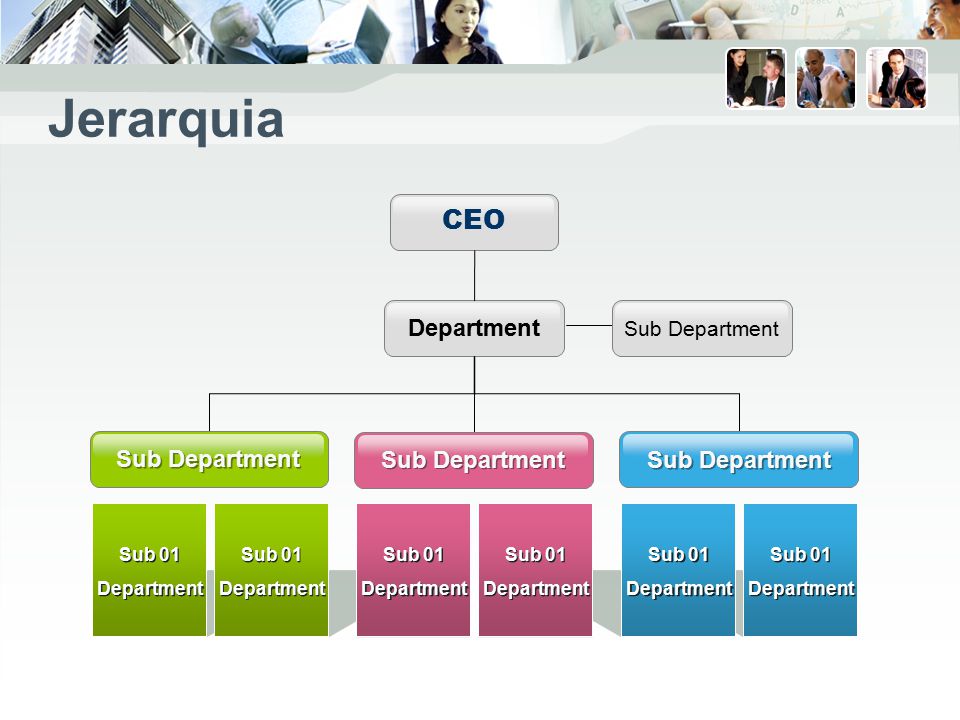 Jerarquia

CEO

Department

Sub Department

Sub Department

Sub Department

Sub Department

Sub 01 Department

Sub 01 Department

Sub 01 Department

Sub 01 Department

Sub 01 Department

Sub 01 Department